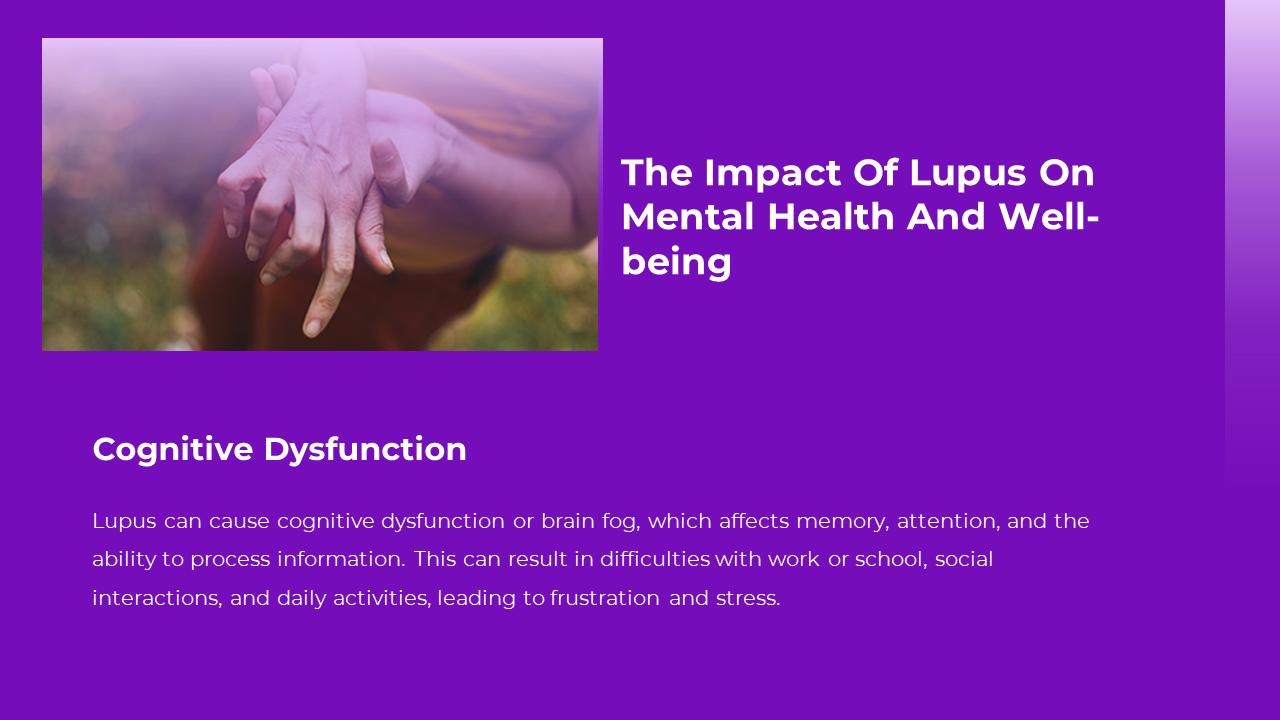 The Impact Of Lupus On Mental Health And Well-being

Cognitive Dysfunction

Lupus can cause cognitive dysfunction or brain fog, which affects memory, attention, and the ability to process information. This can result in difficulties with work or school, social interactions, and daily activities, leading to frustration and stress.